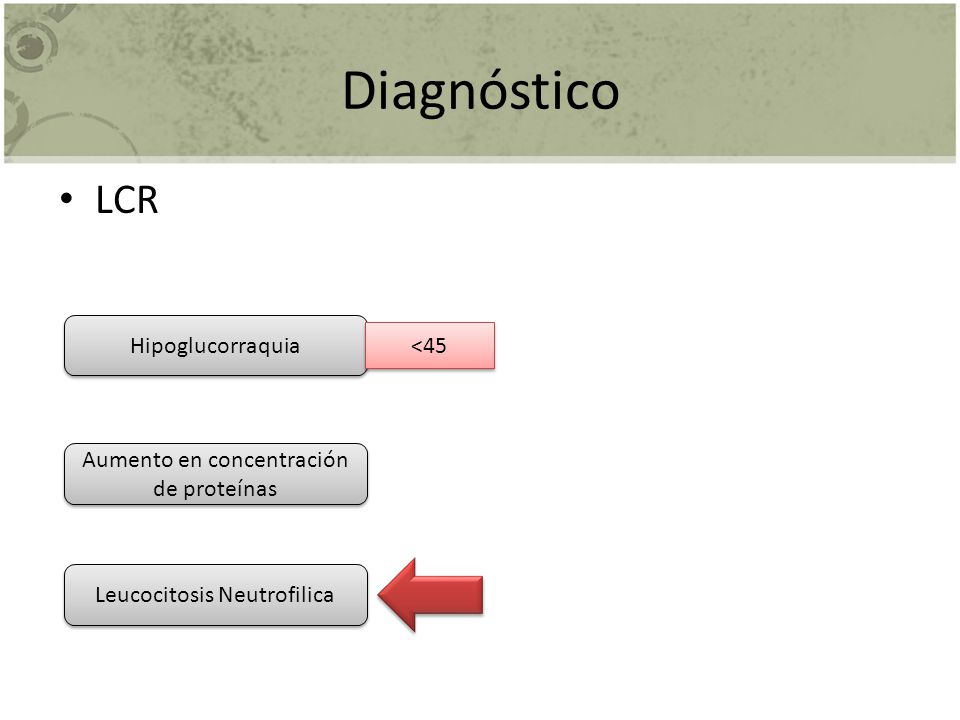 Diagnóstico

• LCR

Hipoglucorraquia

<45

Aumento en concentración de proteínas

Leucocitosis Neutrofilica